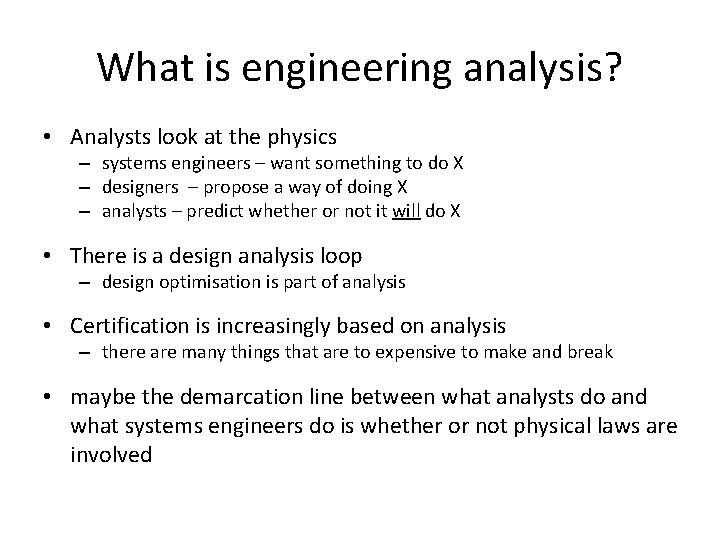 What is engineering analysis?

• Analysts look at the physics
– systems engineers – want something to do X
– designers – propose a way of doing X
– analysts – predict whether or not it will do X

• There is a design analysis loop
– design optimisation is part of analysis

• Certification is increasingly based on analysis
– there are many things that are to expensive to make and break

• maybe the demarcation line between what analysts do and what systems engineers do is whether or not physical laws are involved